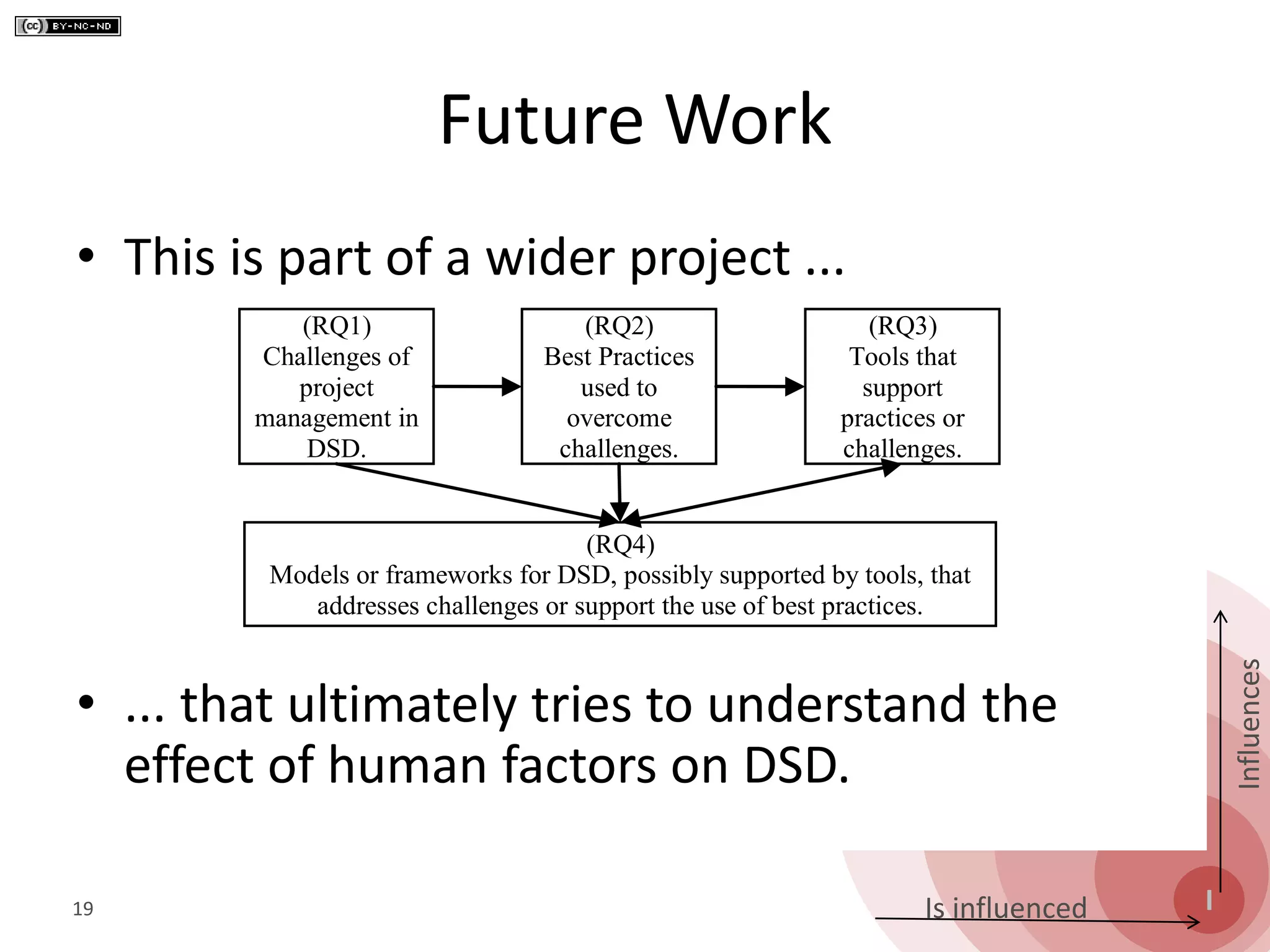 (cc) BY-NC-ND

Future Work

• This is part of a wider project ...

(RQ1) Challenges of project management in DSD.

(RQ2) Best Practices used to overcome challenges.

(RQ3) Tools that support practices or challenges.

(RQ4) Models or frameworks for DSD, possibly supported by tools, that addresses challenges or support the use of best practices.

• ... that ultimately tries to understand the effect of human factors on DSD.

Influences

Is influenced

I

19